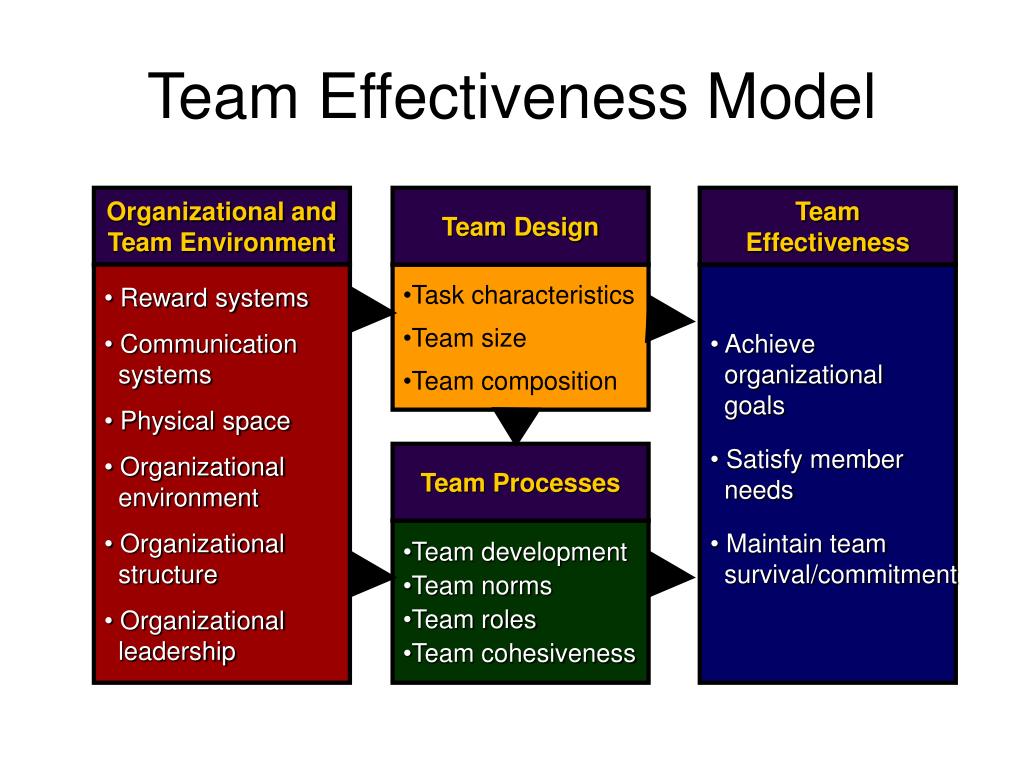 Team Effectiveness Model

Organizational and Team Environment

• Reward systems
• Communication systems
• Physical space
• Organizational environment
• Organizational structure
• Organizational leadership

Team Design

•Task characteristics
•Team size
•Team composition

Team Processes

•Team development
•Team norms
•Team roles
•Team cohesiveness

Team Effectiveness

• Achieve organizational goals
• Satisfy member needs
• Maintain team survival/commitment